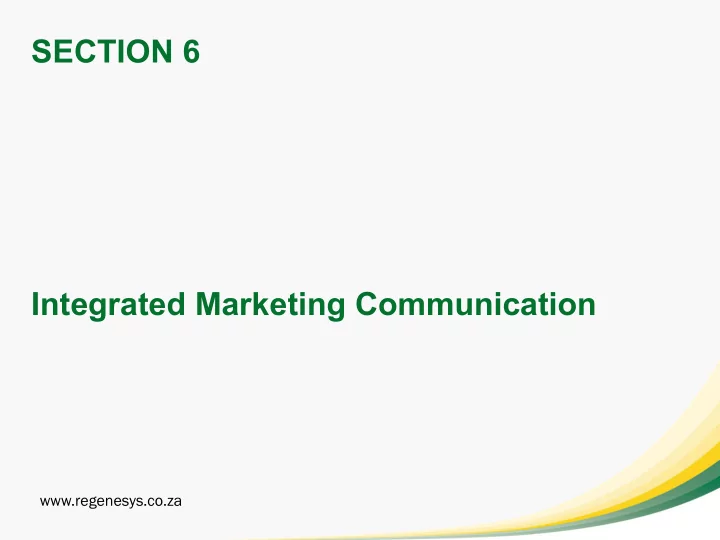 SECTION 6

Integrated Marketing Communication

www.regenesys.co.za